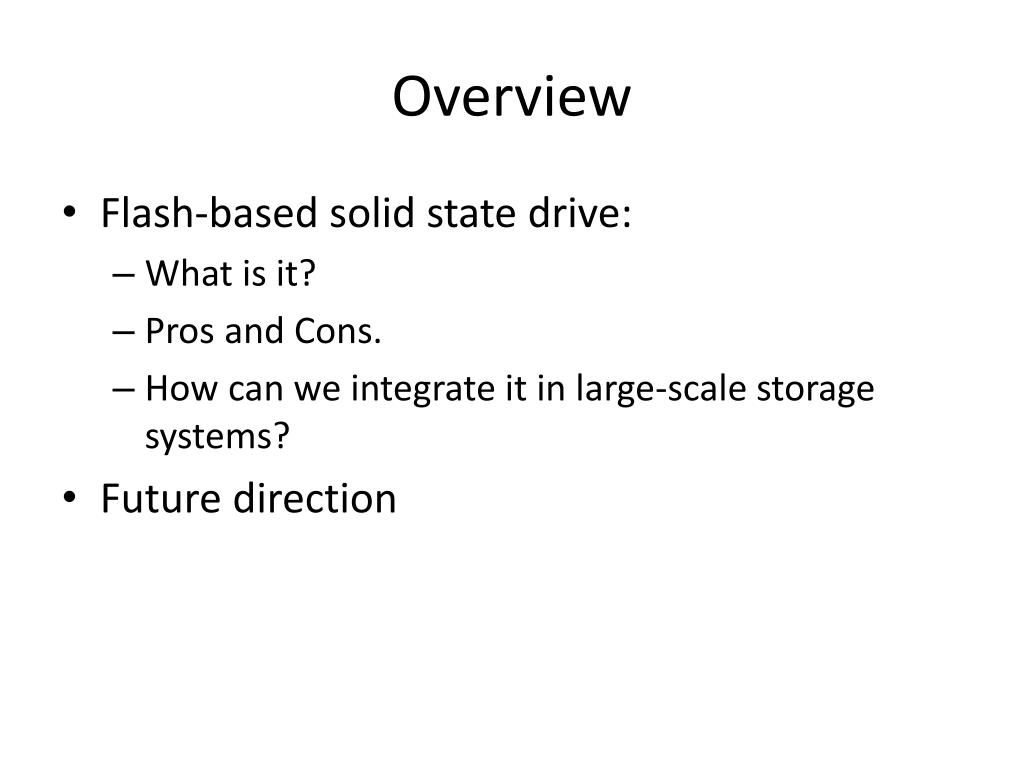 Overview

• Flash-based solid state drive:
  – What is it?
  – Pros and Cons.
  – How can we integrate it in large-scale storage systems?
• Future direction